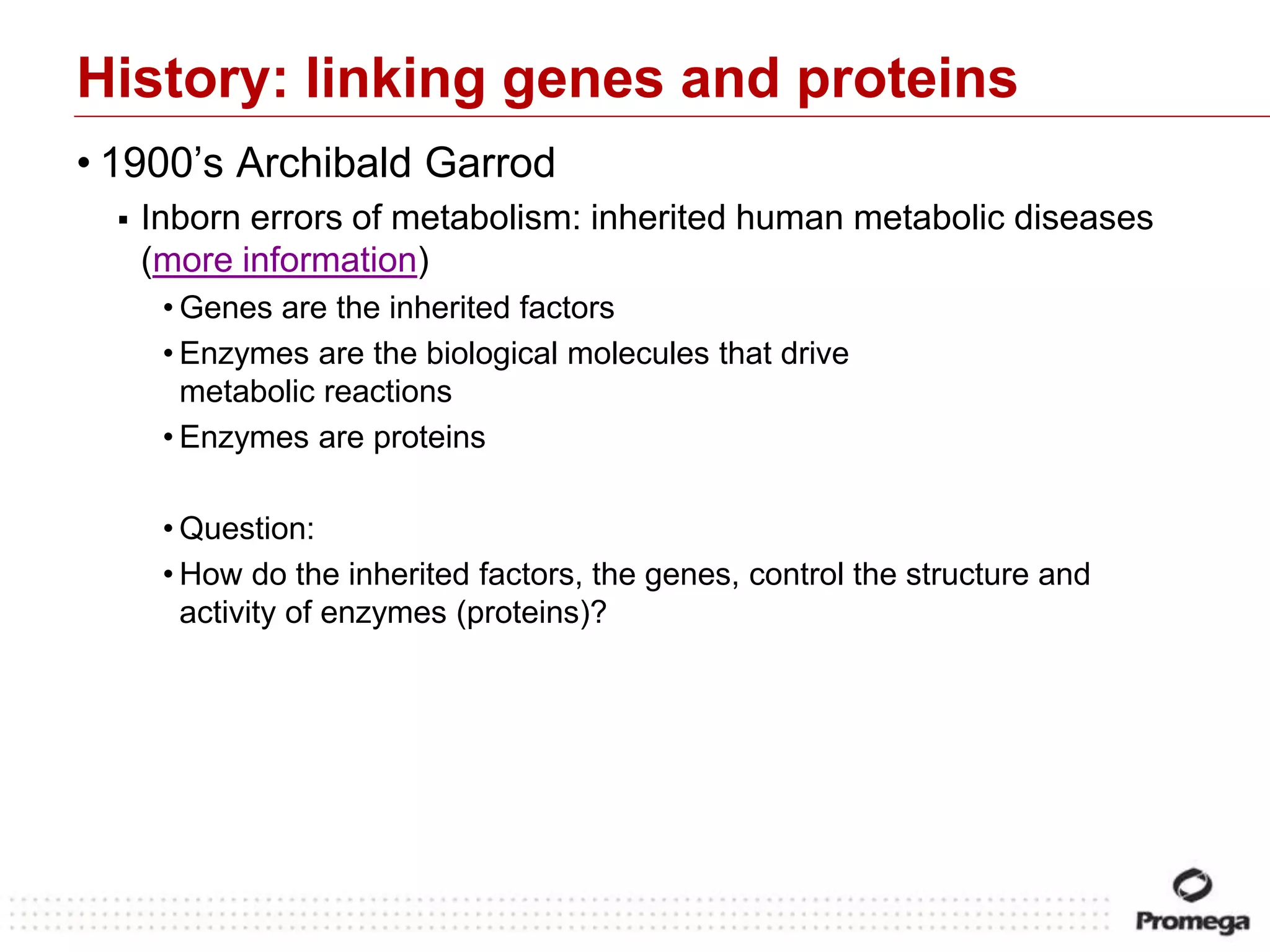 History: linking genes and proteins

• 1900’s Archibald Garrod

▪ Inborn errors of metabolism: inherited human metabolic diseases (more information)

• Genes are the inherited factors

• Enzymes are the biological molecules that drive metabolic reactions

• Enzymes are proteins

• Question:

• How do the inherited factors, the genes, control the structure and activity of enzymes (proteins)?

Promega